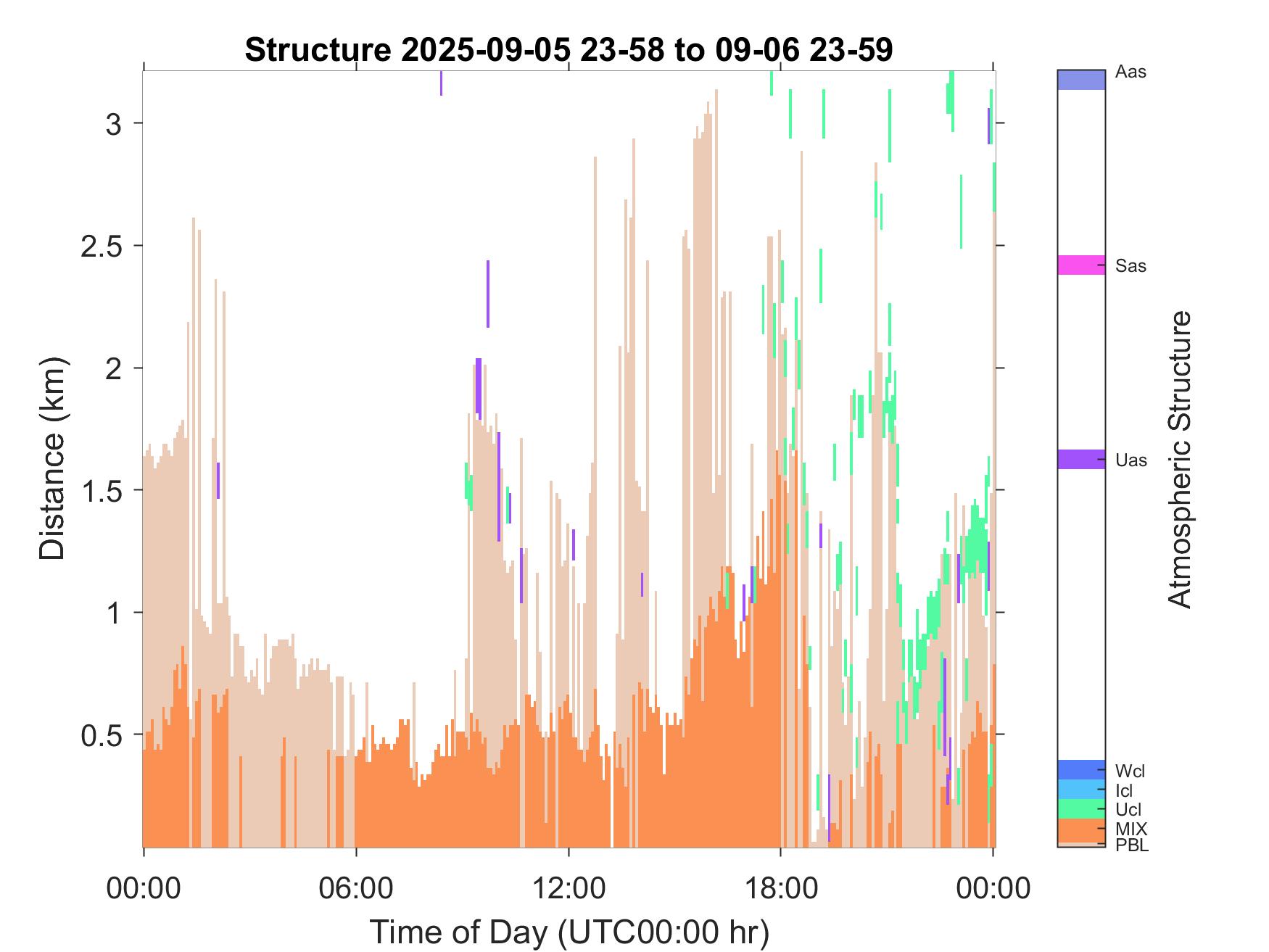 Structure 2025-09-05 23-58 to 09-06 23-59

Distance (km)

3
2.5
2
1.5
1
0.5

00:00
06:00
12:00
18:00
00:00

Time of Day (UTC00:00 hr)

Aas
Sas
Uas
Wcl
Icl
Ucl
MIX
PBL

Atmospheric Structure